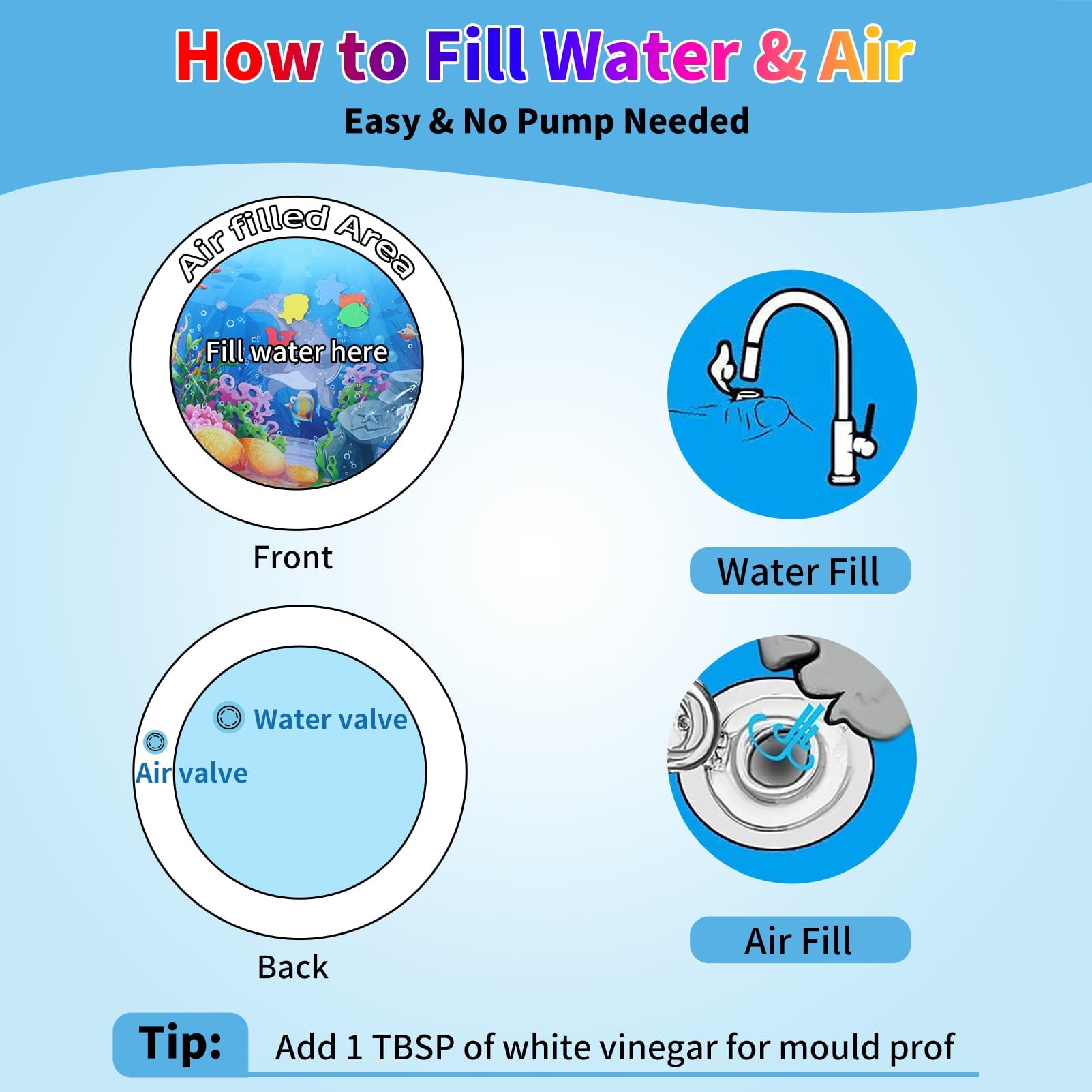 How to Fill Water & Air

Easy & No Pump Needed

Air filled Area

Fill water here

Front

Water Fill

Water valve

Air valve

Back

Air Fill

Tip: Add 1 TBSP of white vinegar for mould prof